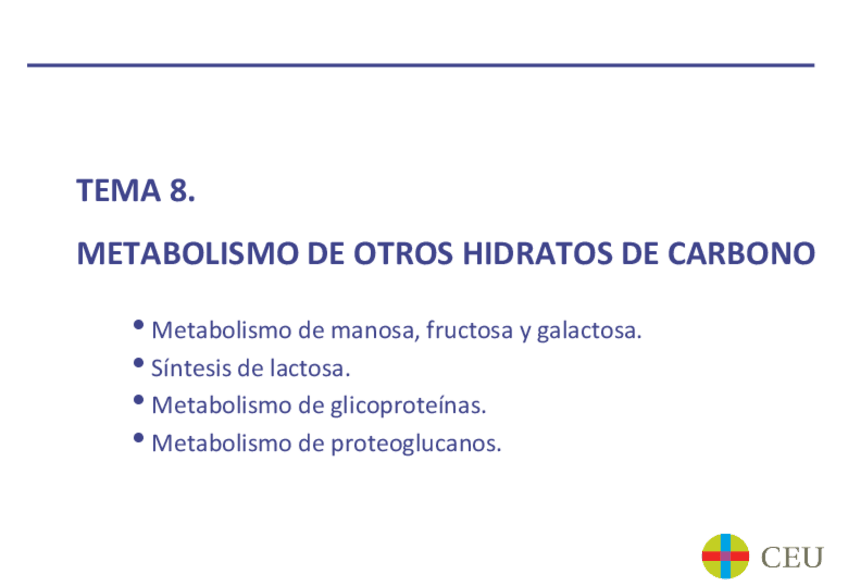 TEMA 8.

METABOLISMO DE OTROS HIDRATOS DE CARBONO

• Metabolismo de manosa, fructosa y galactosa.
• Síntesis de lactosa.
• Metabolismo de glicoproteínas.
• Metabolismo de proteoglucanos.

CEU